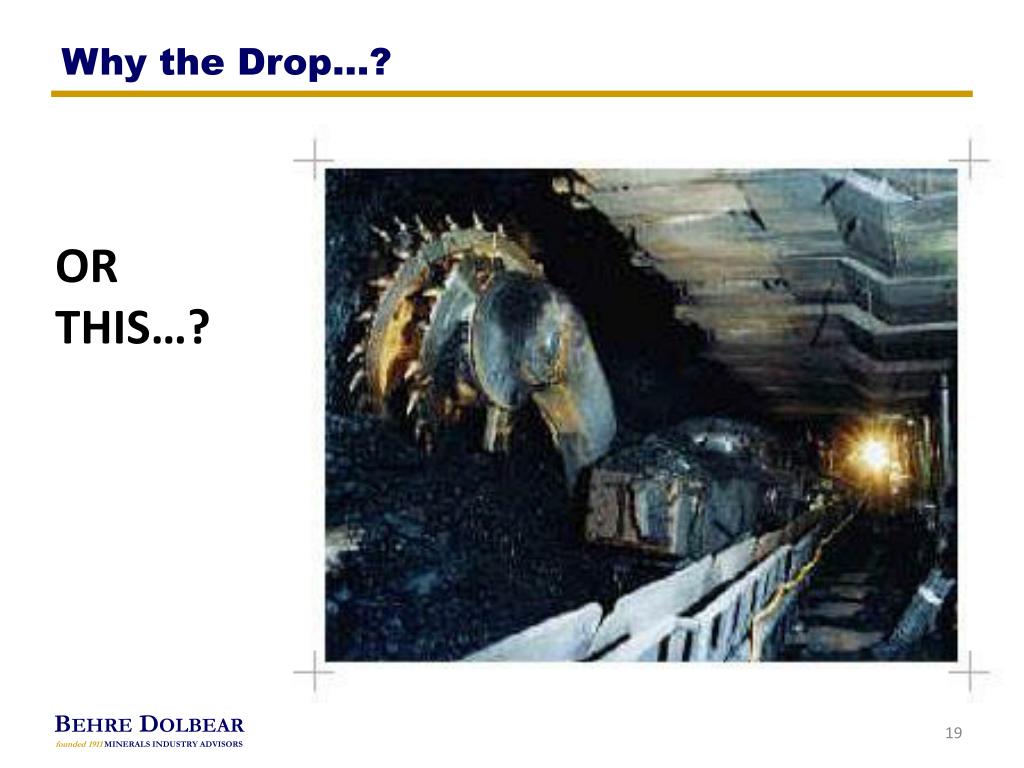 Why the Drop…?

OR
THIS…?

BEHRE DOLBEAR
founded 1911 MINERALS INDUSTRY ADVISORS

19